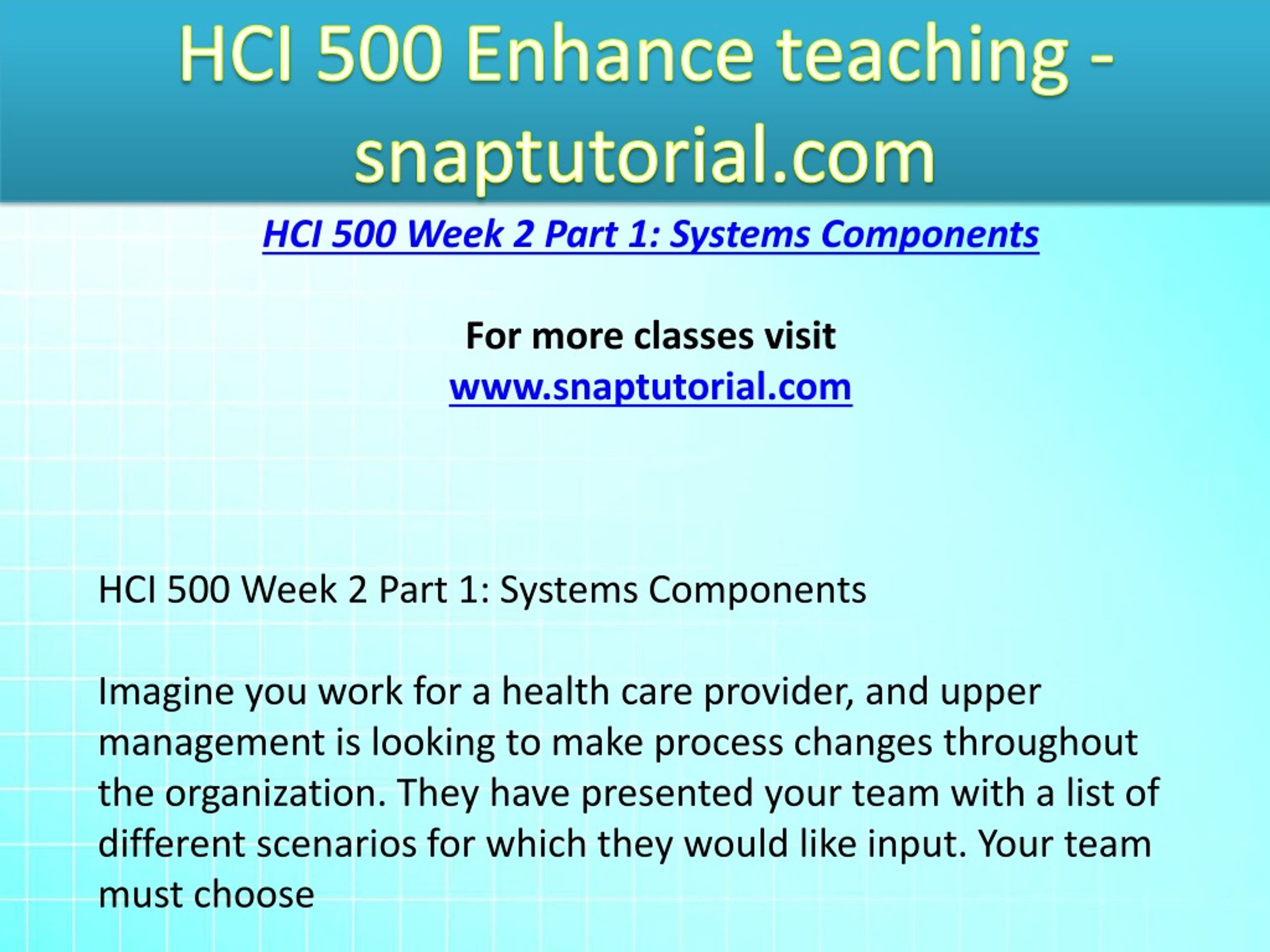 HCI 500 Enhance teaching - snaptutorial.com

HCI 500 Week 2 Part 1: Systems Components

For more classes visit
www.snaptutorial.com

HCI 500 Week 2 Part 1: Systems Components

Imagine you work for a health care provider, and upper management is looking to make process changes throughout the organization. They have presented your team with a list of different scenarios for which they would like input. Your team must choose